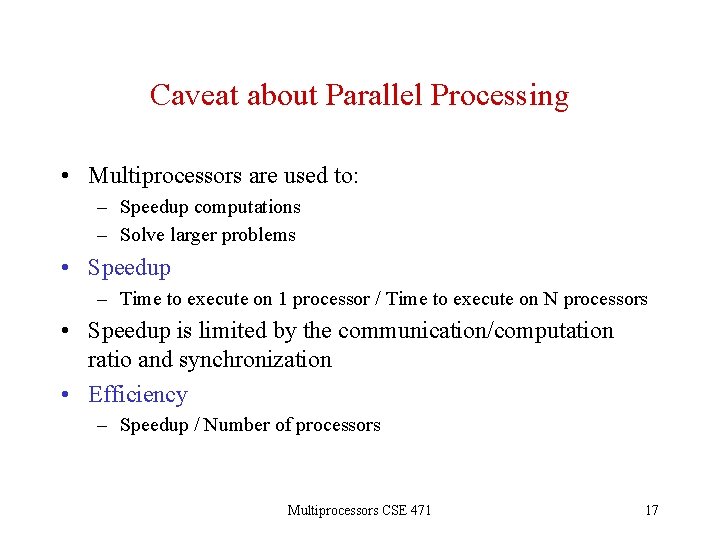 Caveat about Parallel Processing

• Multiprocessors are used to:
– Speedup computations
– Solve larger problems
• Speedup
– Time to execute on 1 processor / Time to execute on N processors
• Speedup is limited by the communication/computation ratio and synchronization
• Efficiency
– Speedup / Number of processors

Multiprocessors CSE 471

17